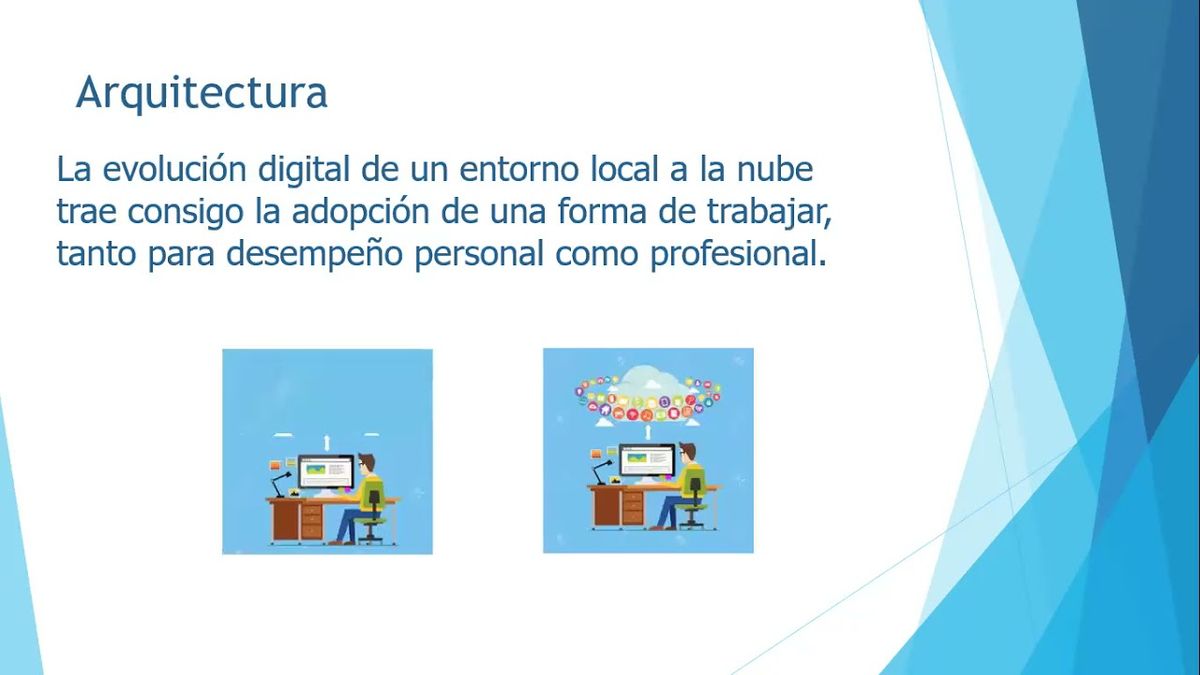 Arquitectura

La evolución digital de un entorno local a la nube trae consigo la adopción de una forma de trabajar, tanto para desempeño personal como profesional.